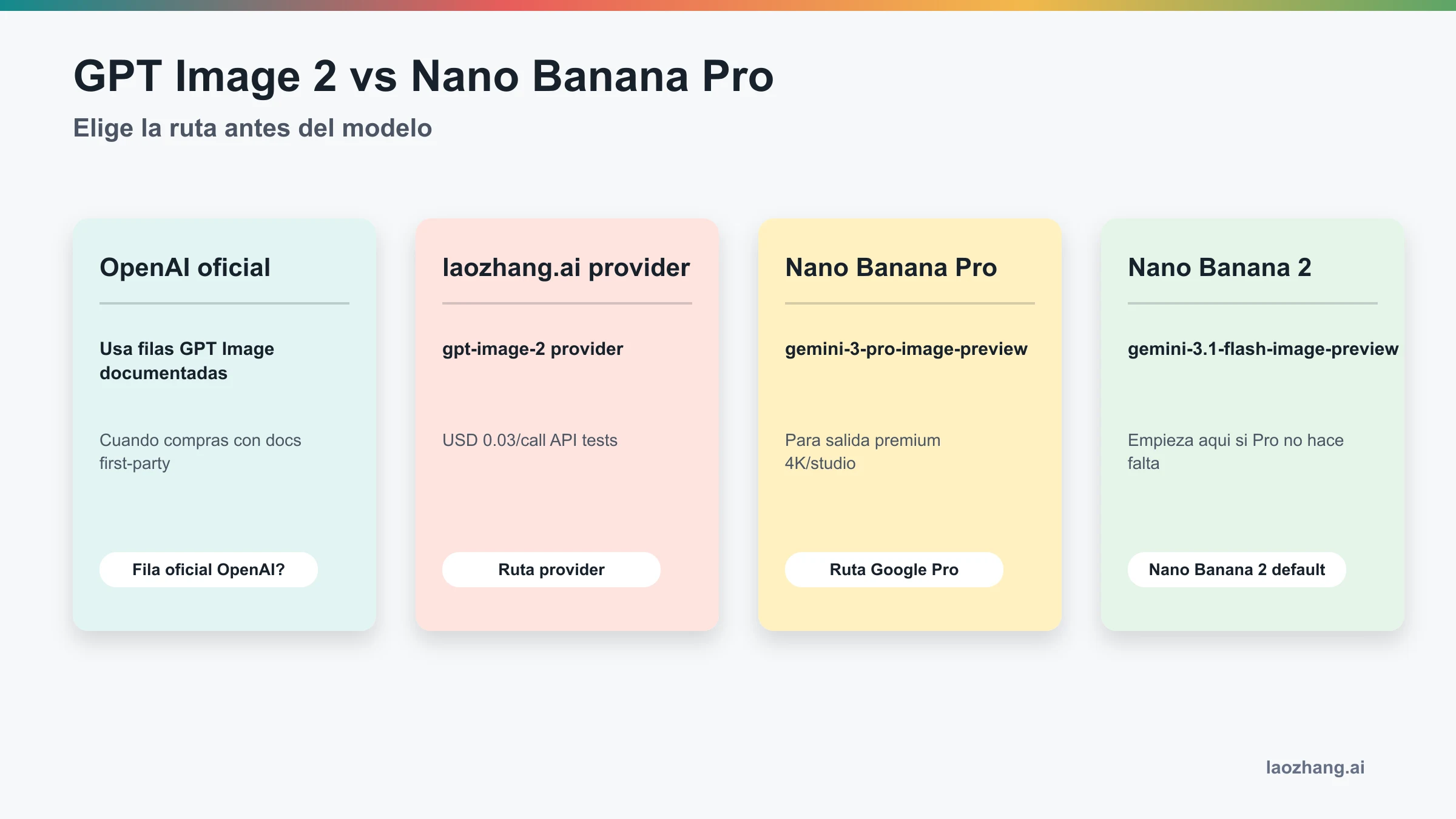 GPT Image 2 vs Nano Banana Pro

Elige la ruta antes del modelo

OpenAI oficial

Usa filas GPT Image documentadas

Cuando compras con docs first-party

Fila oficial OpenAI?

laozhang.ai provider

gpt-image-2 provider

USD 0.03/call API tests

Ruta provider

Nano Banana Pro

gemini-3-pro-image-preview

Para salida premium 4K/studio

Ruta Google Pro

Nano Banana 2

gemini-3.1-flash-image-preview

Empieza aqui si Pro no hace falta

Nano Banana 2 default

laozhang.ai